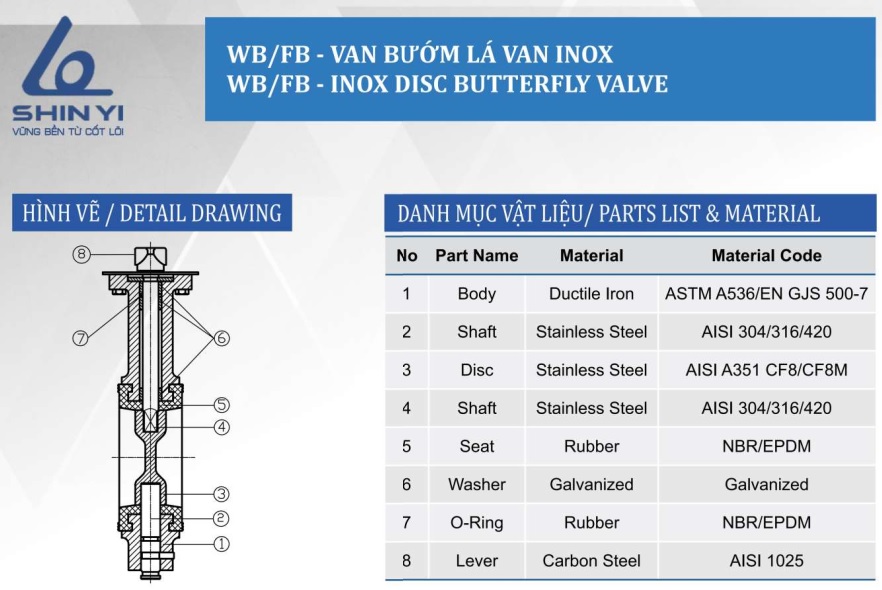 SHIN YI
VỮNG BỀN TỪ CỐT LÕI

WB/FB - VAN BƯỚM LÁ VAN INOX
WB/FB - INOX DISC BUTTERFLY VALVE

HÌNH VẼ / DETAIL DRAWING

8
7
6
5
4
3
2
1

DANH MỤC VẬT LIỆU/ PARTS LIST & MATERIAL

| No | Part Name | Material | Material Code |
|---|---|---|---|
| 1 | Body | Ductile Iron | ASTM A536/EN GJS 500-7 |
| 2 | Shaft | Stainless Steel | AISI 304/316/420 |
| 3 | Disc | Stainless Steel | AISI A351 CF8/CF8M |
| 4 | Shaft | Stainless Steel | AISI 304/316/420 |
| 5 | Seat | Rubber | NBR/EPDM |
| 6 | Washer | Galvanized | Galvanized |
| 7 | O-Ring | Rubber | NBR/EPDM |
| 8 | Lever | Carbon Steel | AISI 1025 |